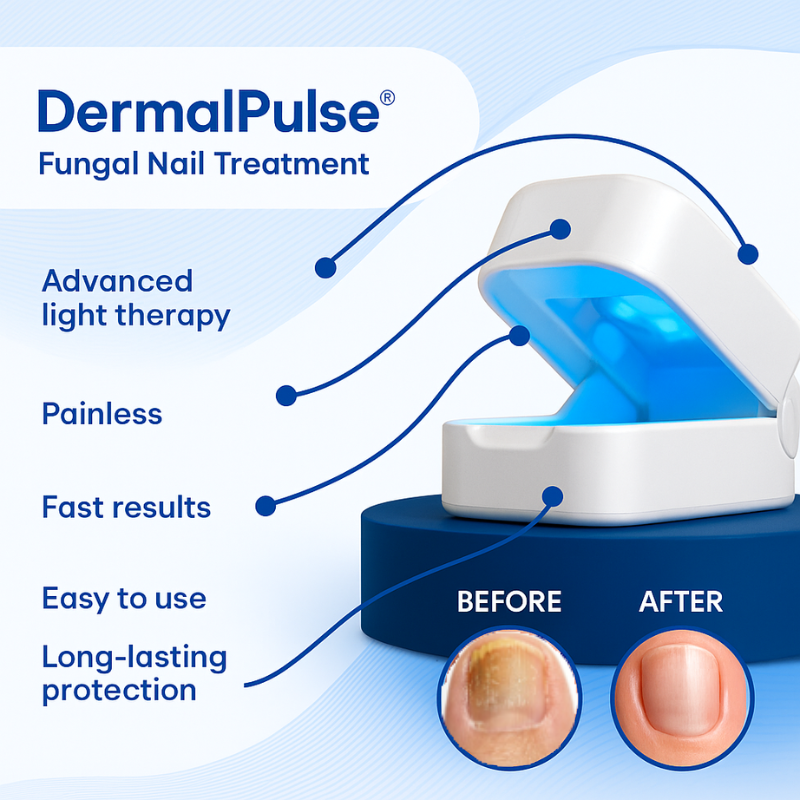 DermalPulse®
Fungal Nail Treatment

Advanced light therapy

Painless

Fast results

Easy to use

Long-lasting protection

BEFORE

AFTER